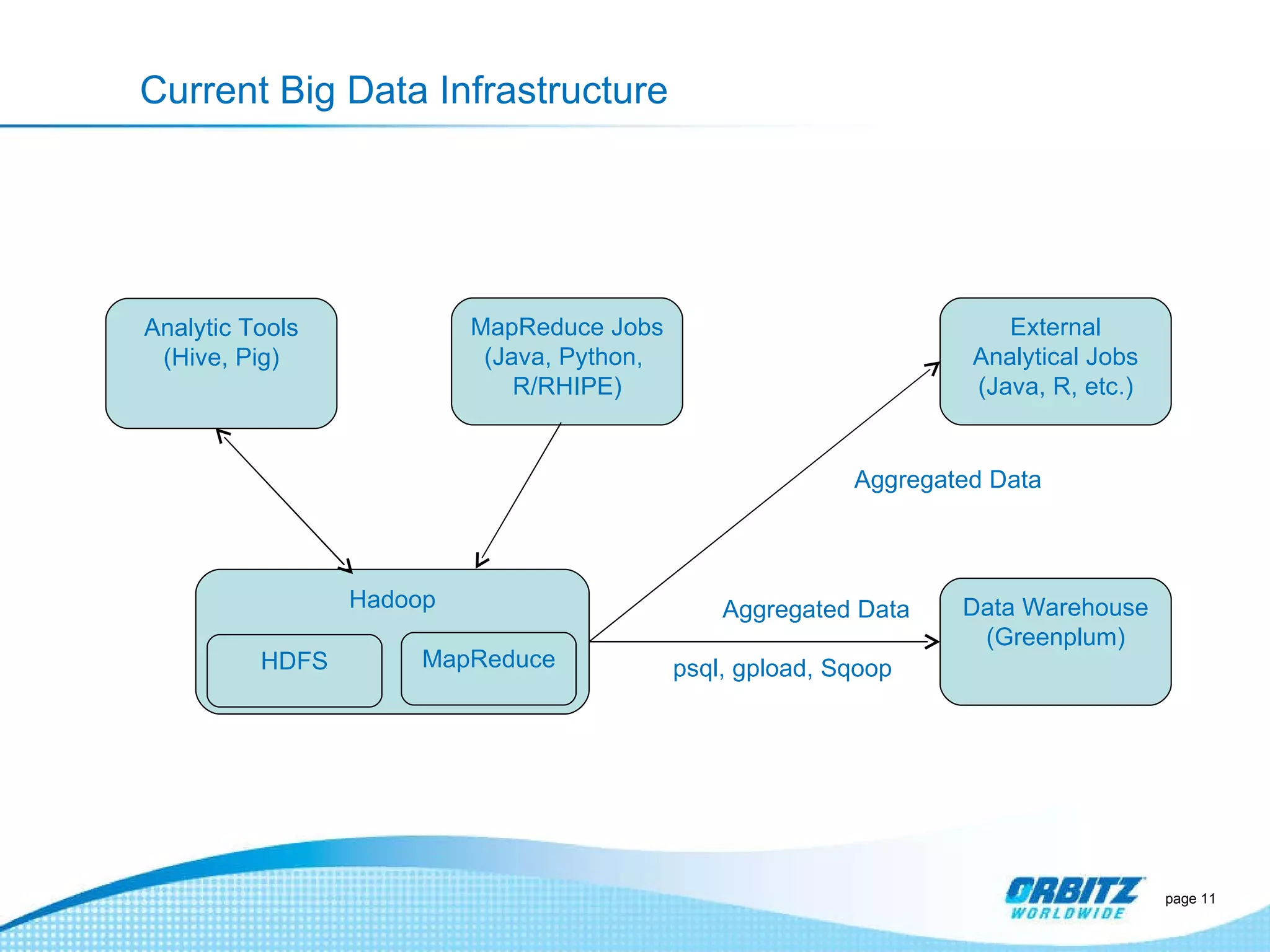 Current Big Data Infrastructure

Analytic Tools (Hive, Pig)

MapReduce Jobs (Java, Python, R/RHIPE)

External Analytical Jobs (Java, R, etc.)

Aggregated Data

Hadoop

HDFS

MapReduce

Aggregated Data

psql, gpload, Sqoop

Data Warehouse (Greenplum)

ORBITZ WORLDWIDE

page 11